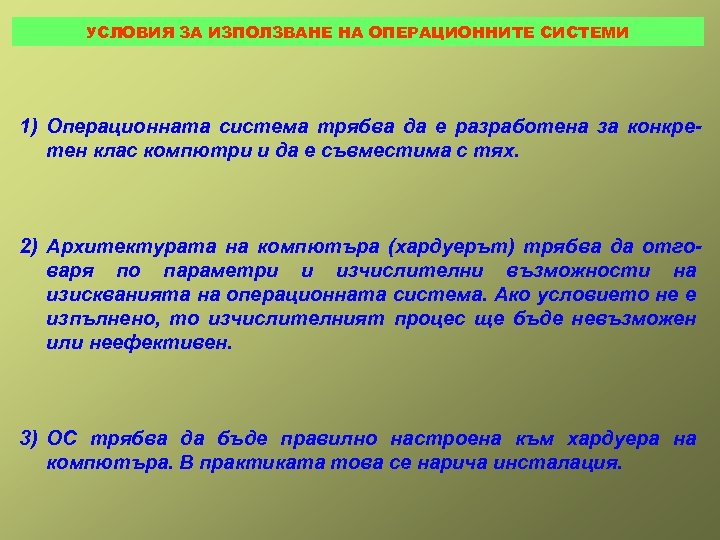 УСЛОВИЯ ЗА ИЗПОЛЗВАНЕ НА ОПЕРАЦИОННИТЕ СИСТЕМИ

1) Операционната система трябва да е разработена за конкретен клас компютри и да е съвместима с тях.

2) Архитектурата на компютъра (хардуерът) трябва да отговаря по параметри и изчислителни възможности на изискванията на операционната система. Ако условието не е изпълнено, то изчислителният процес ще бъде невъзможен или неефективен.

3) ОС трябва да бъде правилно настроена към хардуера на компютъра. В практиката това се нарича инсталация.